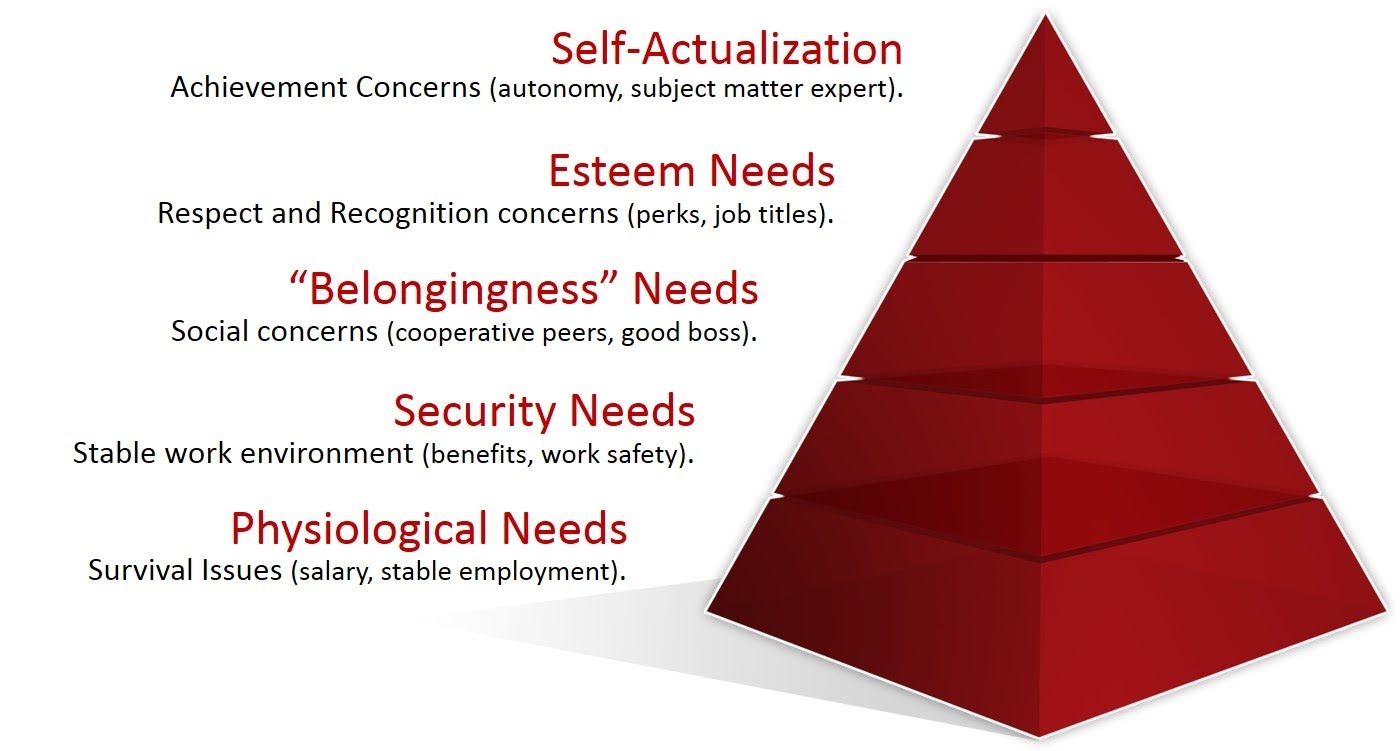 Self-Actualization
Achievement Concerns (autonomy, subject matter expert).

Esteem Needs
Respect and Recognition concerns (perks, job titles).

“Belongingness” Needs
Social concerns (cooperative peers, good boss).

Security Needs
Stable work environment (benefits, work safety).

Physiological Needs
Survival Issues (salary, stable employment).